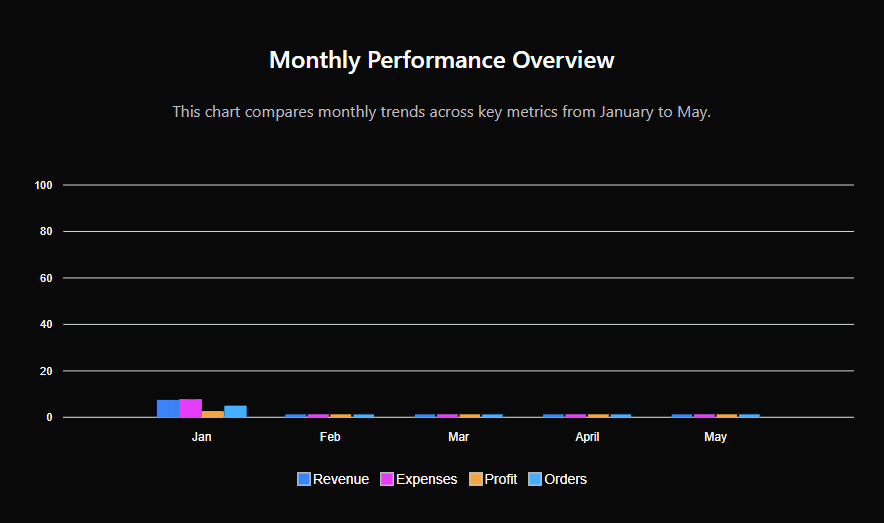 Monthly Performance Overview

This chart compares monthly trends across key metrics from January to May.

100
80
60
40
20
0

Jan
Feb
Mar
April
May

Revenue Expenses Profit Orders